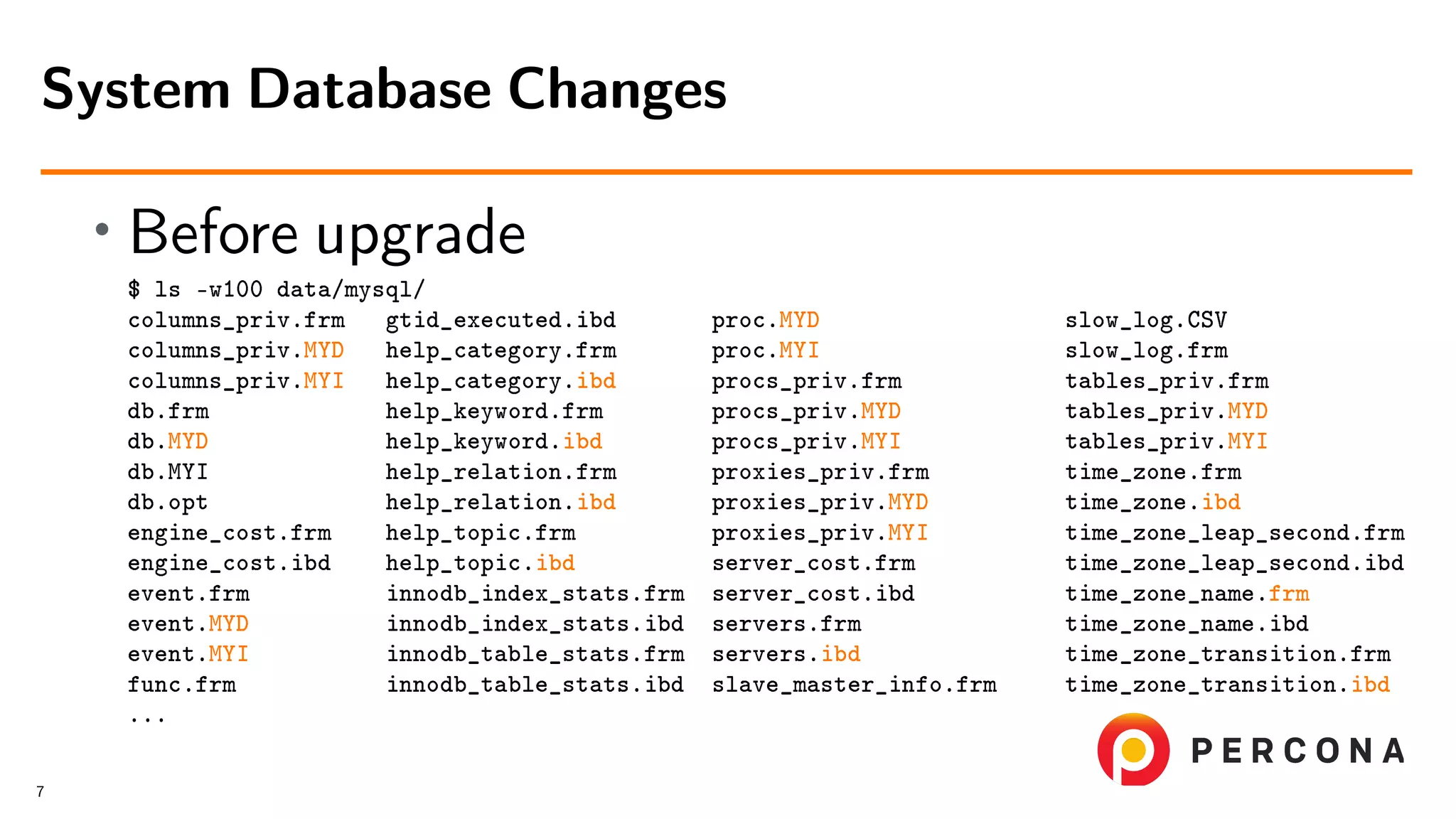 System Database Changes

• Before upgrade

$ ls -w100 data/mysql/

columns_priv.frm
columns_priv.MYD
columns_priv.MYI
db.frm
db.MYD
db.MYI
db.opt
engine_cost.frm
engine_cost.ibd
event.frm
event.MYD
event.MYI
func.frm
...

gtid_executed.ibd
help_category.frm
help_category.ibd
help_keyword.frm
help_keyword.ibd
help_relation.frm
help_relation.ibd
help_topic.frm
help_topic.ibd
innodb_index_stats.frm
innodb_index_stats.ibd
innodb_table_stats.frm
innodb_table_stats.ibd

proc.MYD
proc.MYI
procs_priv.frm
procs_priv.MYD
procs_priv.MYI
proxies_priv.frm
proxies_priv.MYD
proxies_priv.MYI
server_cost.frm
server_cost.ibd
servers.frm
servers.ibd
slave_master_info.frm

slow_log.CSV
slow_log.frm
tables_priv.frm
tables_priv.MYD
tables_priv.MYI
time_zone.frm
time_zone.ibd
time_zone_leap_second.frm
time_zone_leap_second.ibd
time_zone_name.frm
time_zone_name.ibd
time_zone_transition.frm
time_zone_transition.ibd

PERCONA

7